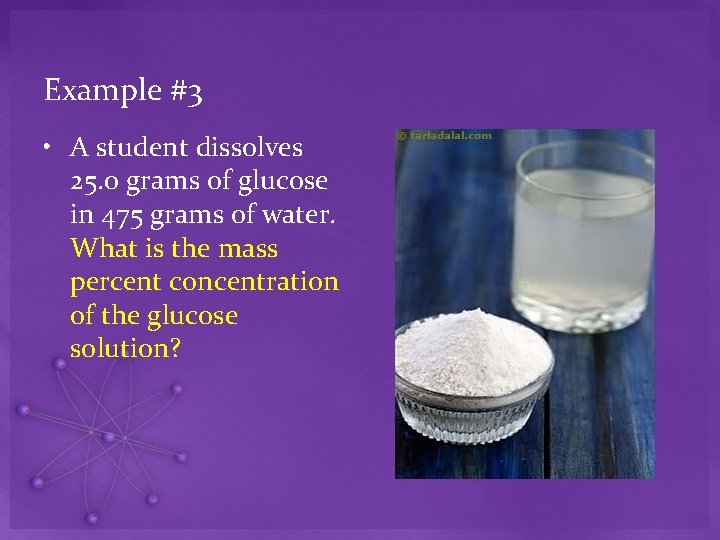 Example #3

• A student dissolves 25.0 grams of glucose in 475 grams of water. What is the mass percent concentration of the glucose solution?

© tarladalal.com